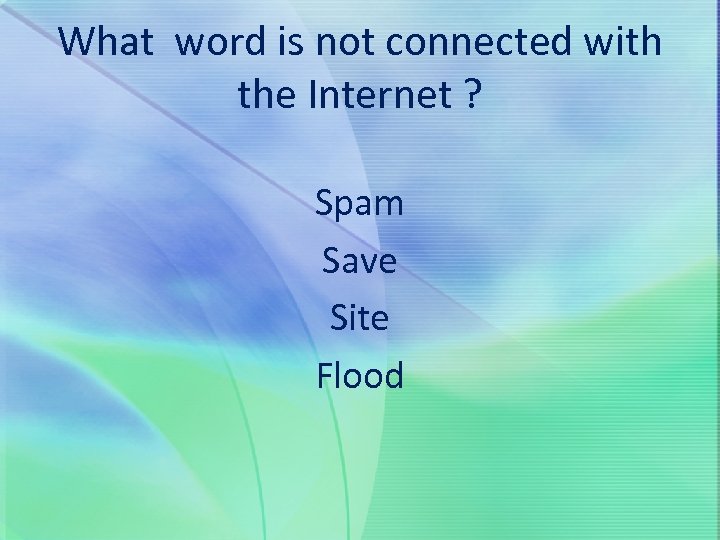 What word is not connected with the Internet ?

Spam
Save
Site
Flood